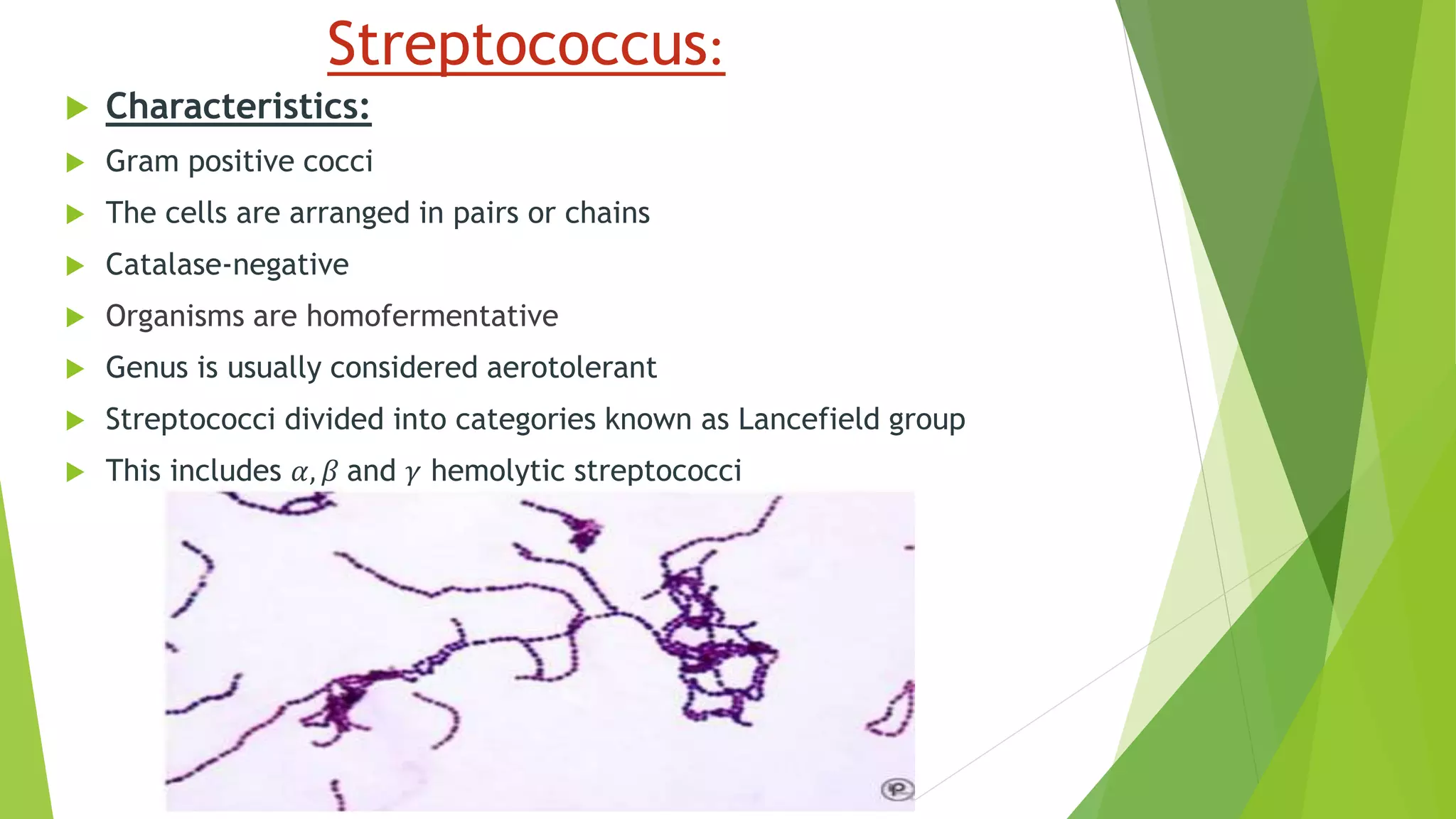 Streptococcus:

Characteristics:

Gram positive cocci

The cells are arranged in pairs or chains

Catalase-negative

Organisms are homofermentative

Genus is usually considered aerotolerant

Streptococci divided into categories known as Lancefield group

This includes $\alpha, \beta$ and $\gamma$ hemolytic streptococci